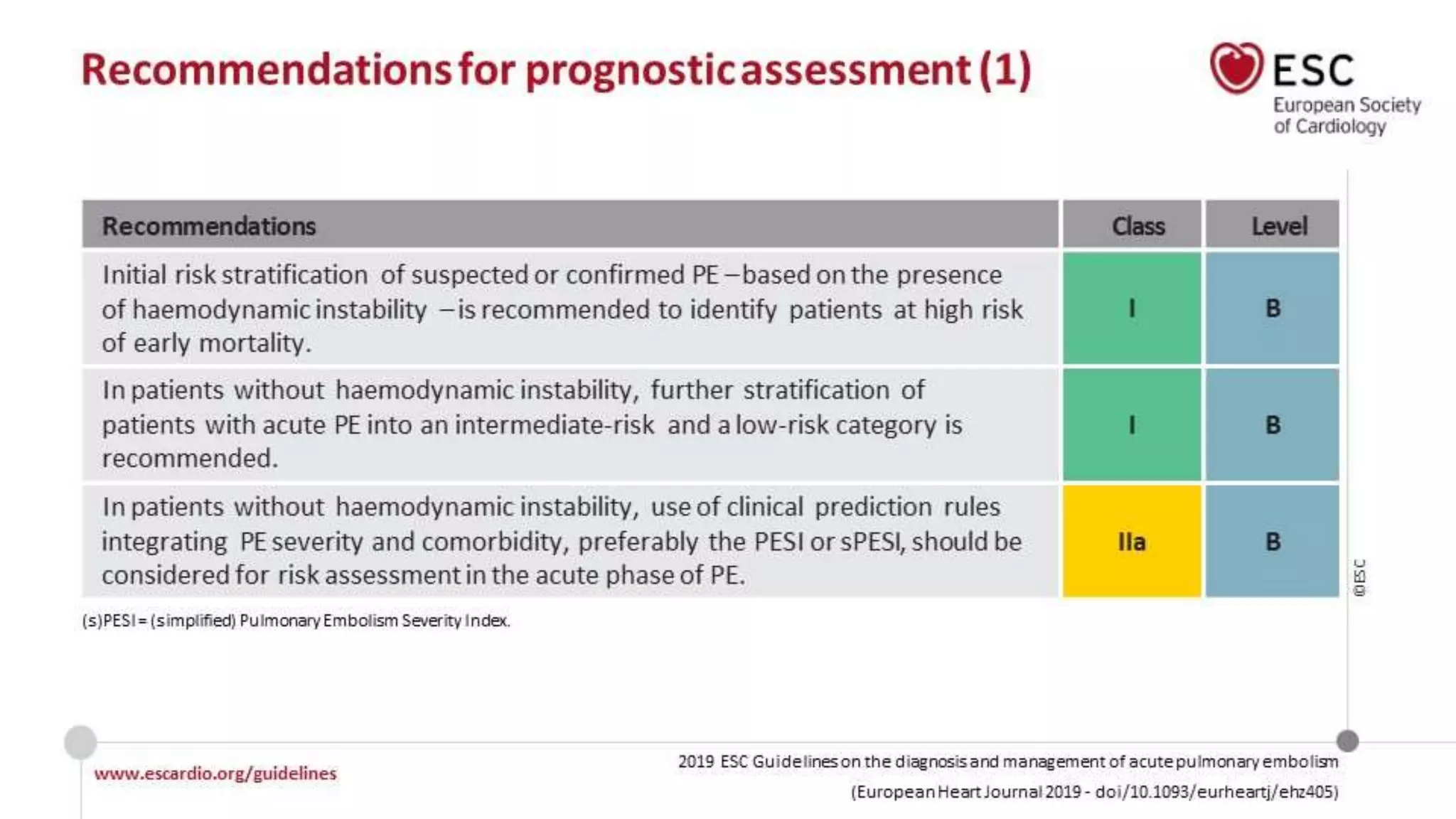 Recommendations for prognostic assessment (1)

ESC
European Society of Cardiology

| Recommendations | Class | Level |
|---|---|---|
| Initial risk stratification of suspected or confirmed PE – based on the presence of haemodynamic instability – is recommended to identify patients at high risk of early mortality. | I | B |
| In patients without haemodynamic instability, further stratification of patients with acute PE into an intermediate-risk and a low-risk category is recommended. | I | B |
| In patients without haemodynamic instability, use of clinical prediction rules integrating PE severity and comorbidity, preferably the PESI or sPESI, should be considered for risk assessment in the acute phase of PE. | IIa | B |

©ESC

(s)PESI = (simplified) Pulmonary Embolism Severity Index.

www.escardio.org/guidelines

2019 ESC Guidelines on the diagnosis and management of acute pulmonary embolism
(European Heart Journal 2019 - doi/10.1093/eurheartj/ehz405)